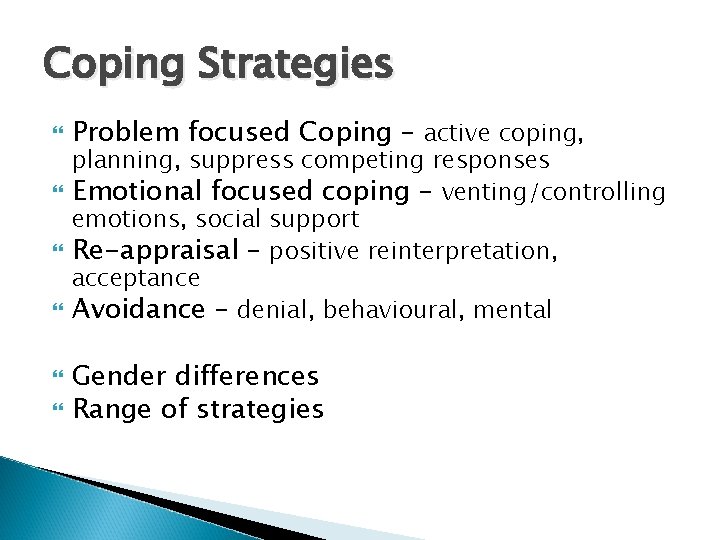 Coping Strategies

Problem focused Coping – active coping, planning, suppress competing responses
Emotional focused coping – venting/controlling emotions, social support
Re-appraisal – positive reinterpretation, acceptance
Avoidance – denial, behavioural, mental

Gender differences
Range of strategies